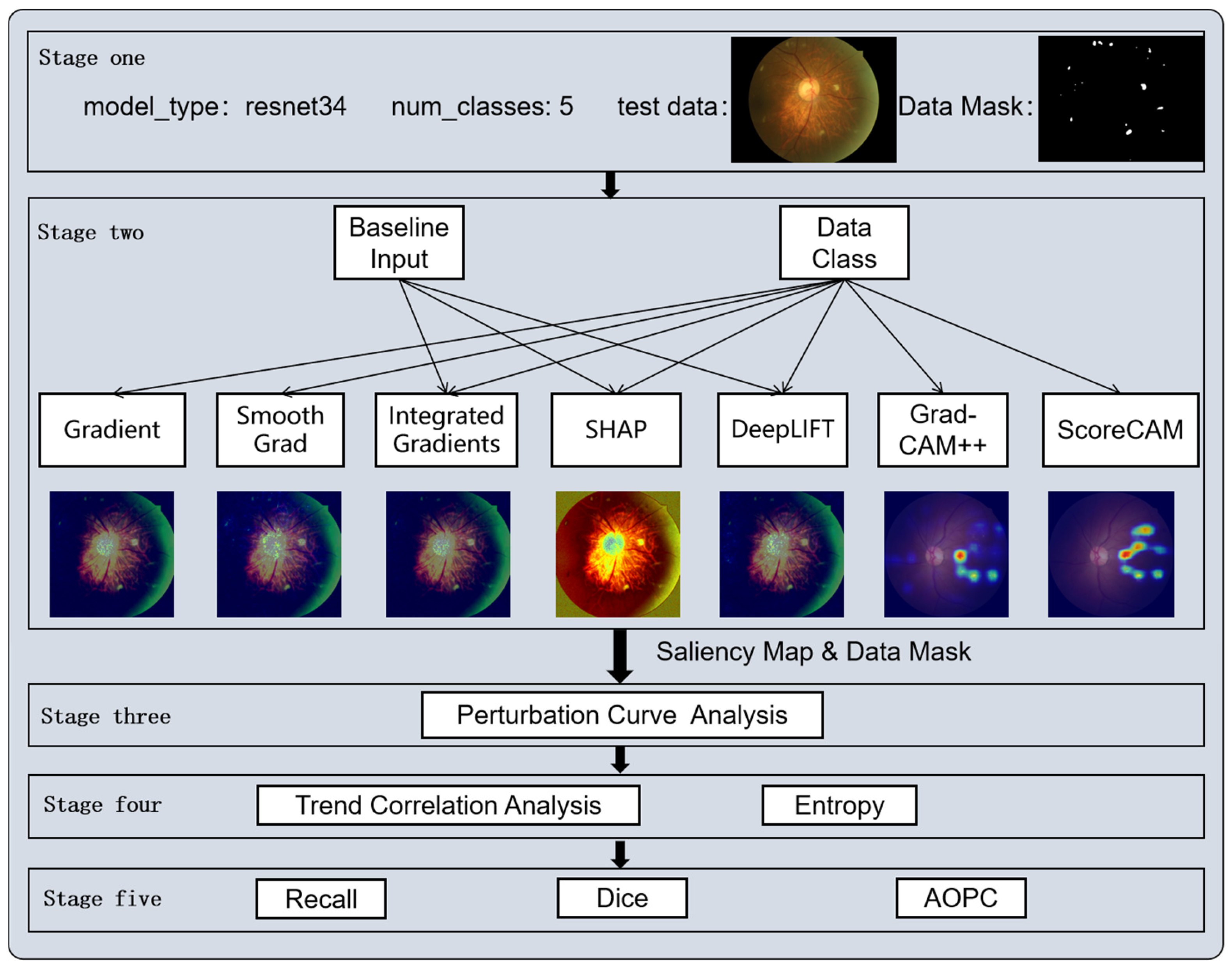 Stage one

model_type: resnet34 num_classes: 5 test data: Data Mask:

Stage two

Baseline Input

Data Class

Gradient

Smooth Grad

Integrated Gradients

SHAP

DeepLIFT

Grad-CAM++

ScoreCAM

Saliency Map & Data Mask

Stage three

Perturbation Curve Analysis

Stage four

Trend Correlation Analysis

Entropy

Stage five

Recall

Dice

AOPC